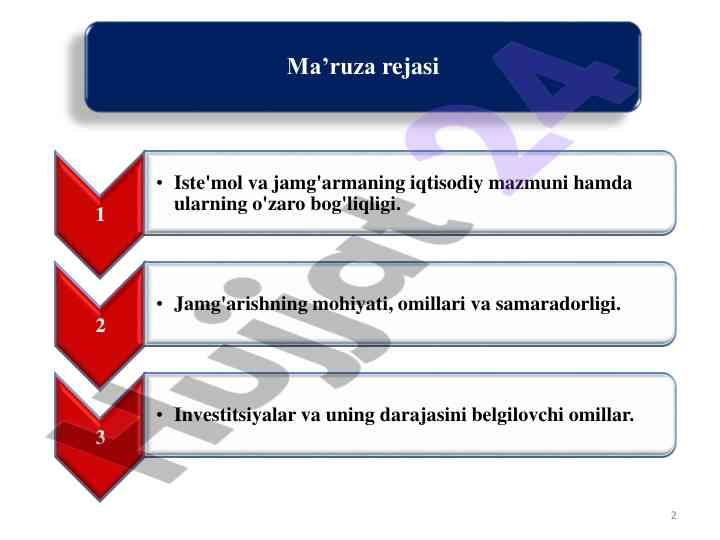 Ma’ruza rejasi

1

• Iste'mol va jamg'armaning iqtisodiy mazmuni hamda ularning o'zaro bog'liqligi.

2

• Jamg'arishning mohiyati, omillari va samaradorligi.

3

• Investitsiyalar va uning darajasini belgilovchi omillar.

Hujjat24

2